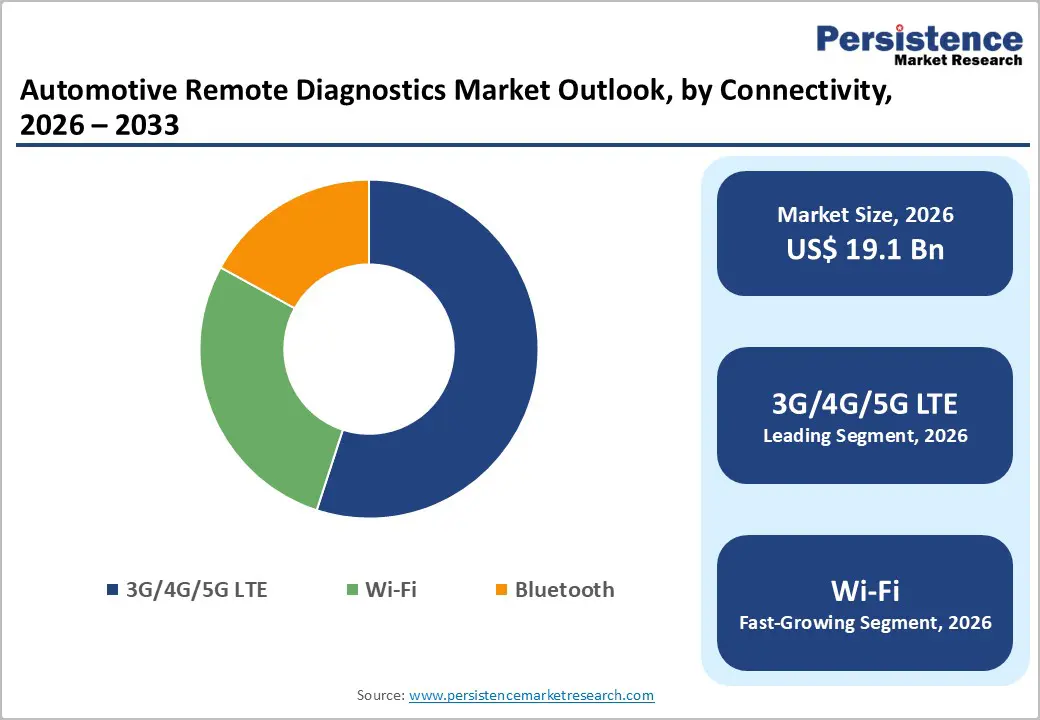 Persistence
Market Research

Automotive Remote Diagnostics Market Outlook, by Connectivity, 2026 – 2033

3G/4G/5G LTE
Wi-Fi
Bluetooth

Market Size, 2026
US$ 19.1 Bn

3G/4G/5G LTE
Leading Segment, 2026

Wi-Fi
Fast-Growing Segment, 2026

Source: www.persistencemarketresearch.com